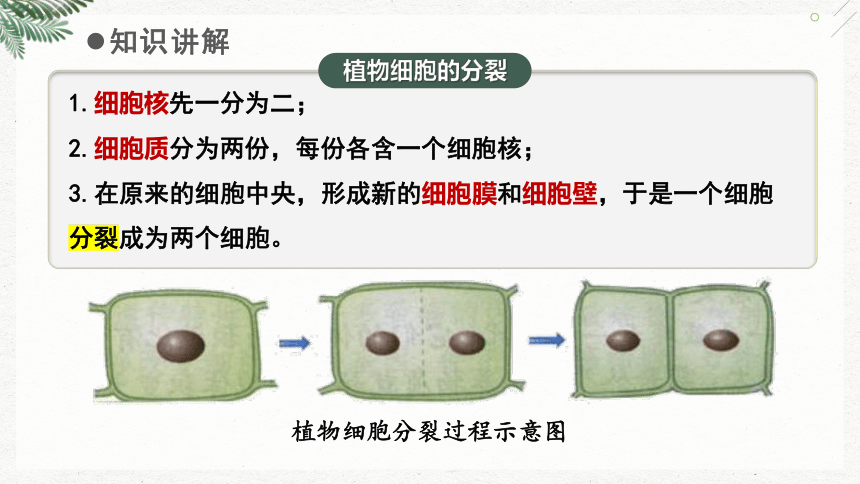 ●知识讲解

植物细胞的分裂

1. 细胞核先一分为二；

2. 细胞质分为两份，每份各含一个细胞核；

3. 在原来的细胞中央，形成新的细胞膜和细胞壁，于是一个细胞分裂成为两个细胞。

植物细胞分裂过程示意图